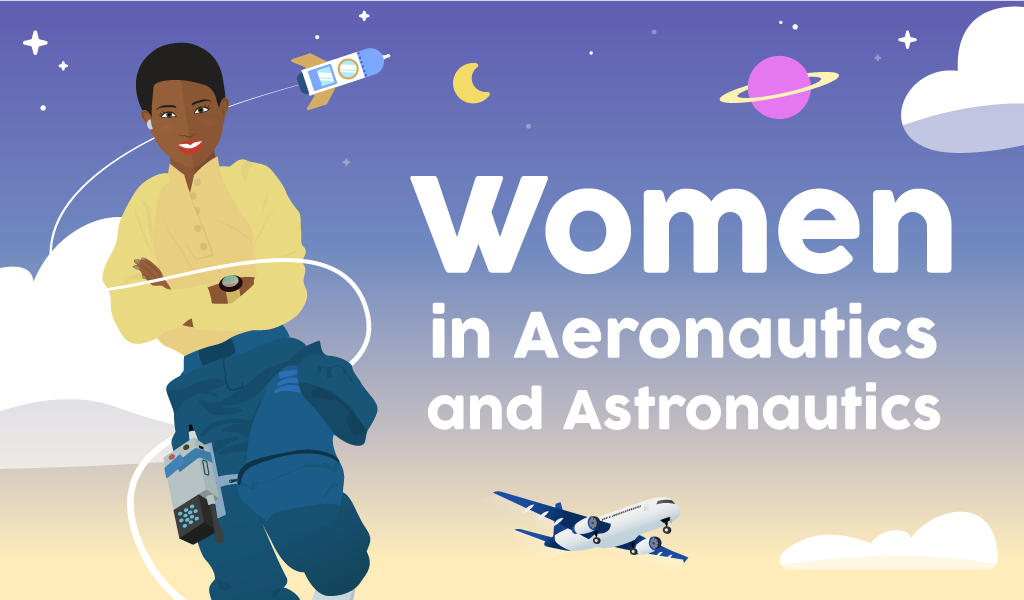 Women
in Aeronautics
and Astronautics